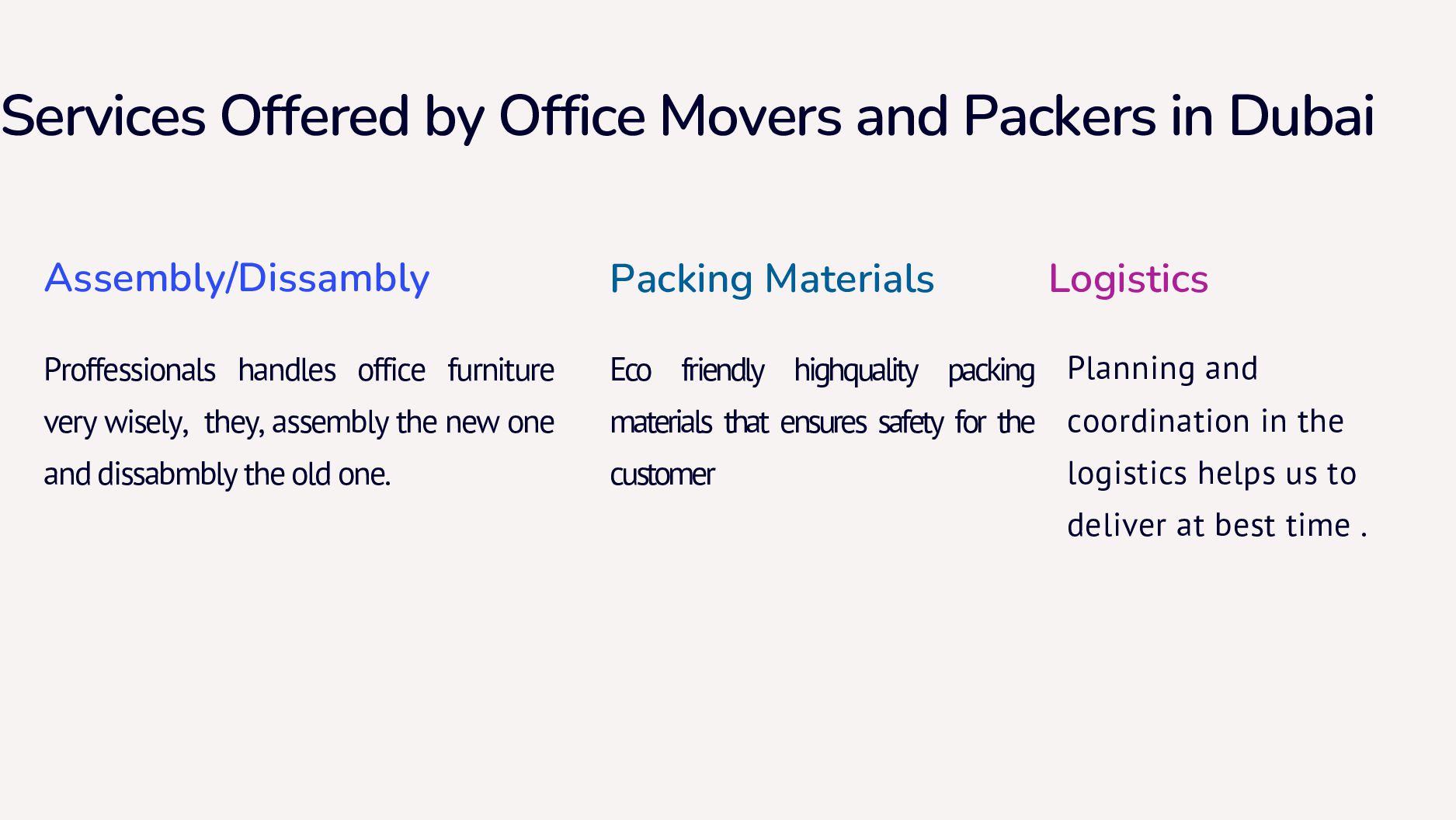 Services Offered by Office Movers and Packers in Dubai

Assembly/Dissambly

Proffessionals handles office furniture very wisely, they, assembly the new one and dissabmbly the old one.

Packing Materials

Eco friendly highquality packing materials that ensures safety for the customer

Logistics

Planning and coordination in the logistics helps us to deliver at best time .